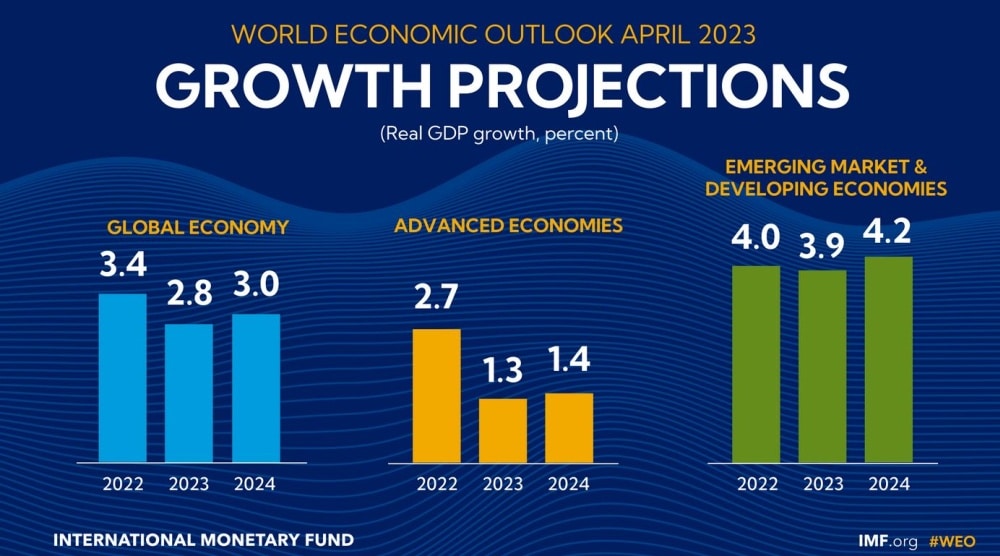 WORLD ECONOMIC OUTLOOK APRIL 2023
GROWTH PROJECTIONS
(Real GDP growth, percent)

GLOBAL ECONOMY
3.4
2.8
3.0
2022 2023 2024

ADVANCED ECONOMIES
2.7
1.3
1.4
2022 2023 2024

EMERGING MARKET & DEVELOPING ECONOMIES
4.0
3.9
4.2
2022 2023 2024

INTERNATIONAL MONETARY FUND
IMF.org #WEO